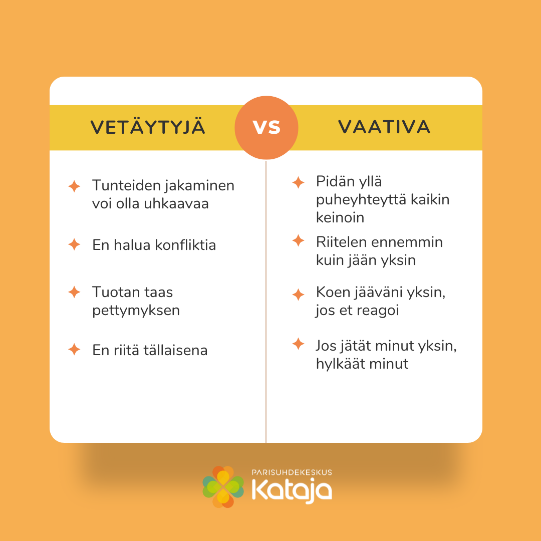 VETÄYTYJÄ

VS

VAATIVA

Tunteiden jakaminen voi olla uhkaavaa

En halua konfliktia

Tuotan taas pettymyksen

En riitä tällaisena

Pidän yllä puheyhteyttä kaikin keinoin

Riitelen ennemmin kuin jään yksin

Koen jääväni yksin, jos et reagoi

Jos jätät minut yksin, hylkäät minut

PARISUHDEKESKUS
Kataja